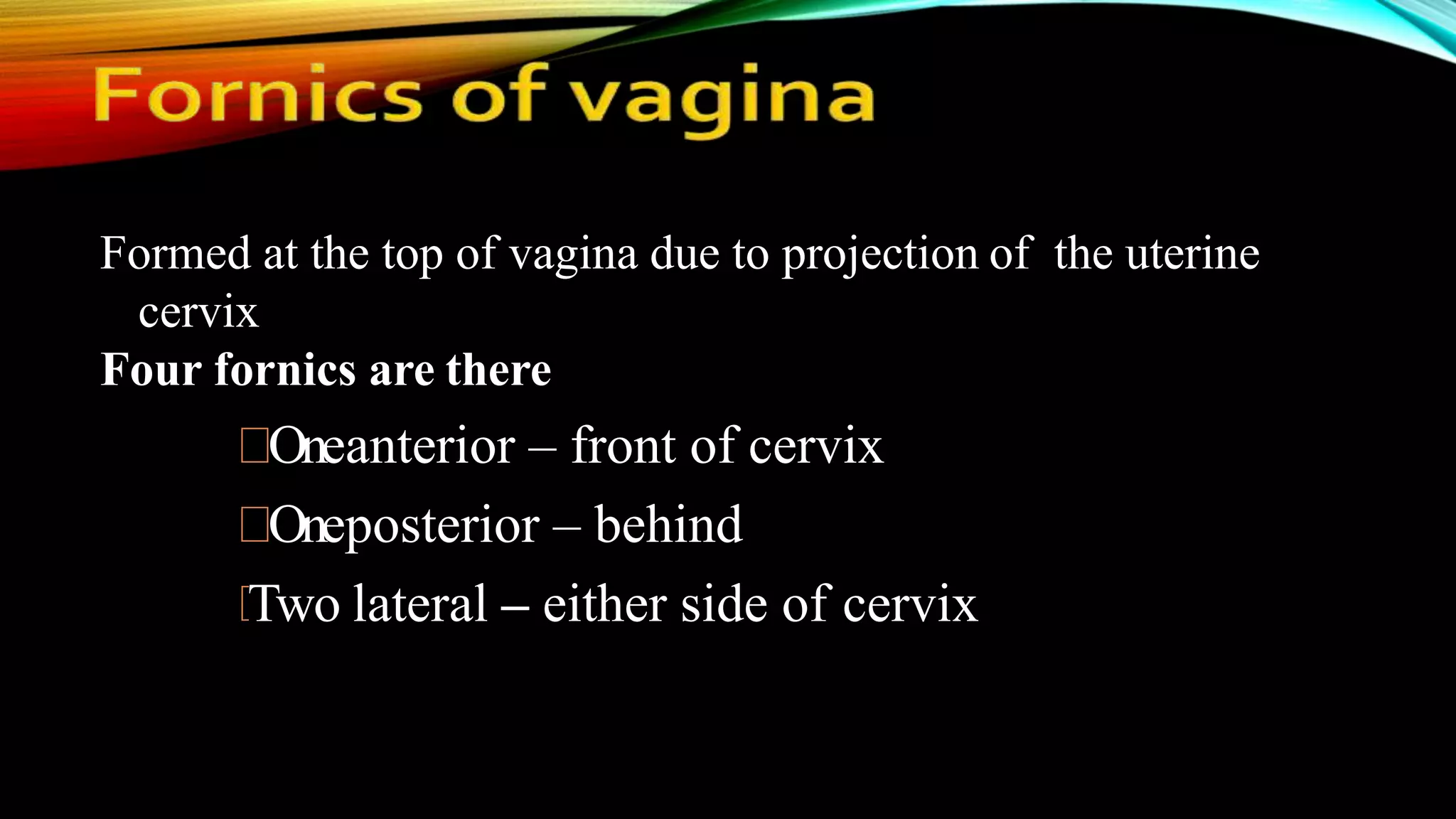 Fornics of vagina

Formed at the top of vagina due to projection of the uterine cervix

Four fornics are there

One anterior – front of cervix

One posterior – behind

Two lateral – either side of cervix